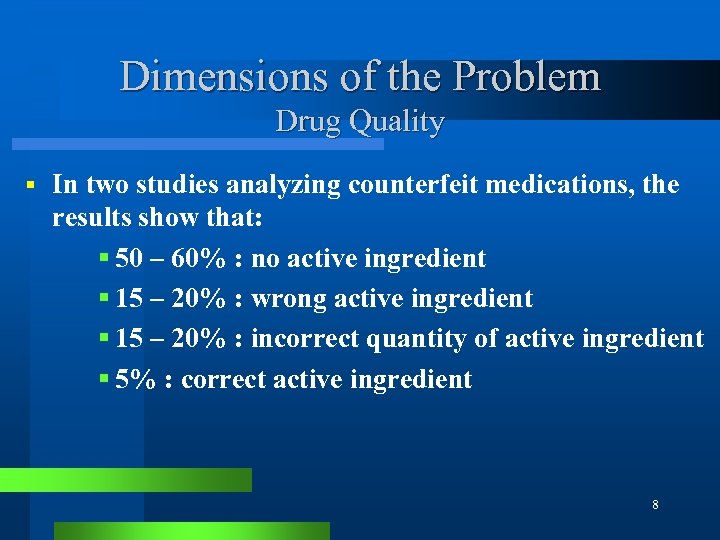 Dimensions of the Problem
Drug Quality

▪ In two studies analyzing counterfeit medications, the results show that:
▪ 50 – 60% : no active ingredient
▪ 15 – 20% : wrong active ingredient
▪ 15 – 20% : incorrect quantity of active ingredient
▪ 5% : correct active ingredient

8